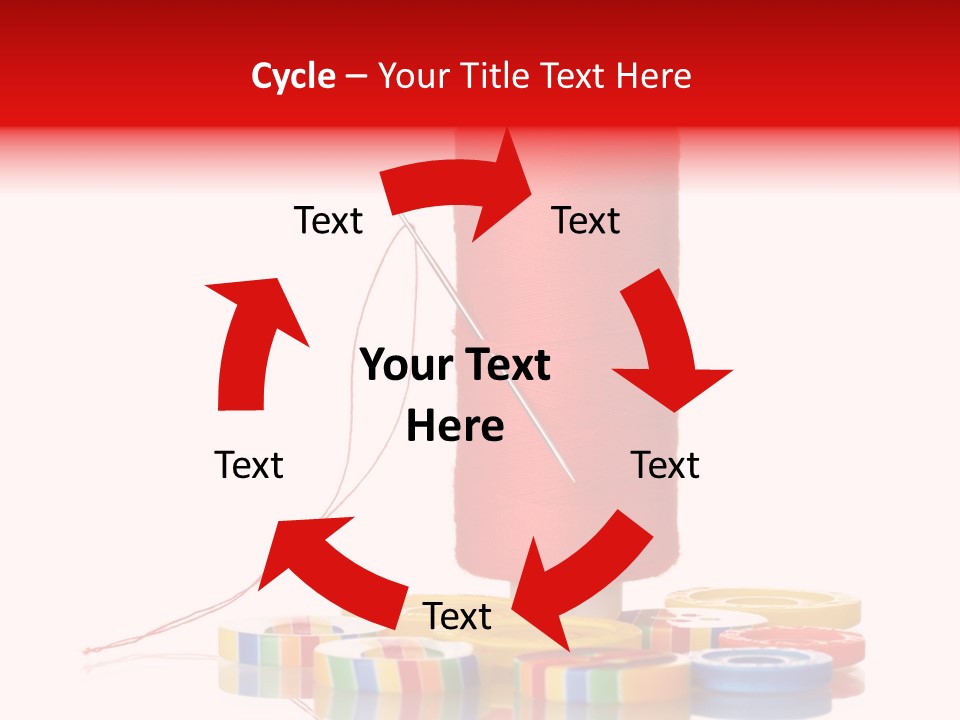 Cycle – Your Title Text Here

Text

Text

Your Text Here

Text

Text

Text